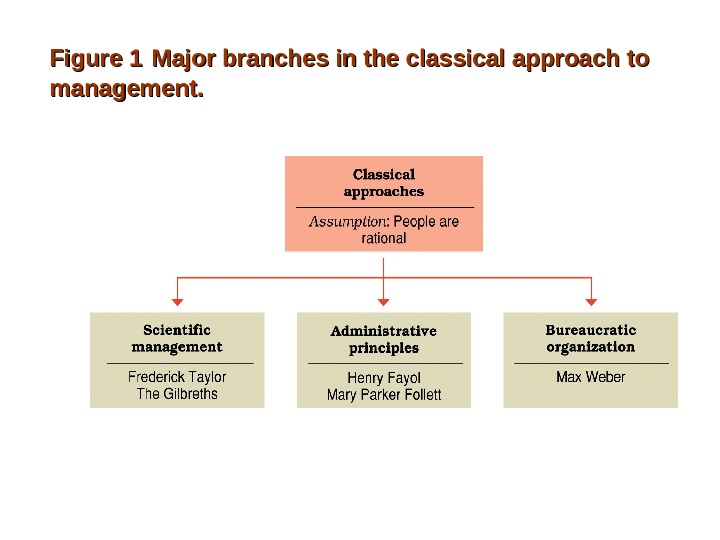 Figure 1 Major branches in the classical approach to management.

Classical approaches

Assumption: People are rational

Scientific management

Frederick Taylor
The Gilbreths

Administrative principles

Henry Fayol
Mary Parker Follett

Bureaucratic organization

Max Weber